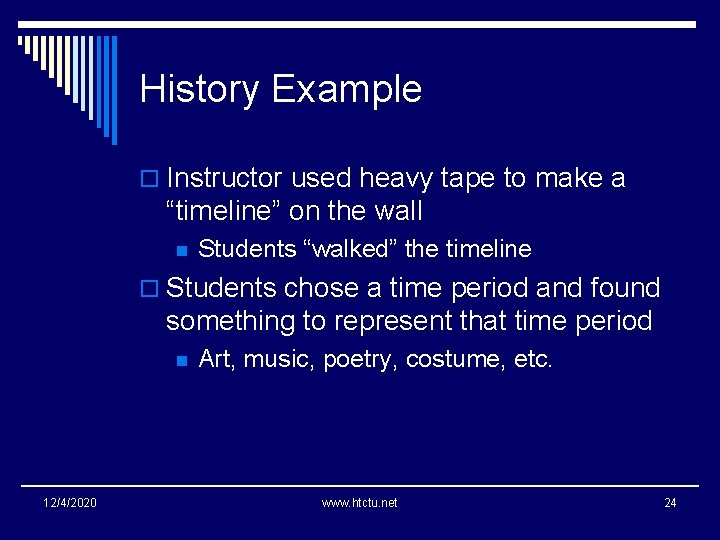 History Example

Instructor used heavy tape to make a “timeline” on the wall

Students “walked” the timeline

Students chose a time period and found something to represent that time period

Art, music, poetry, costume, etc.

12/4/2020 www.htctu.net 24